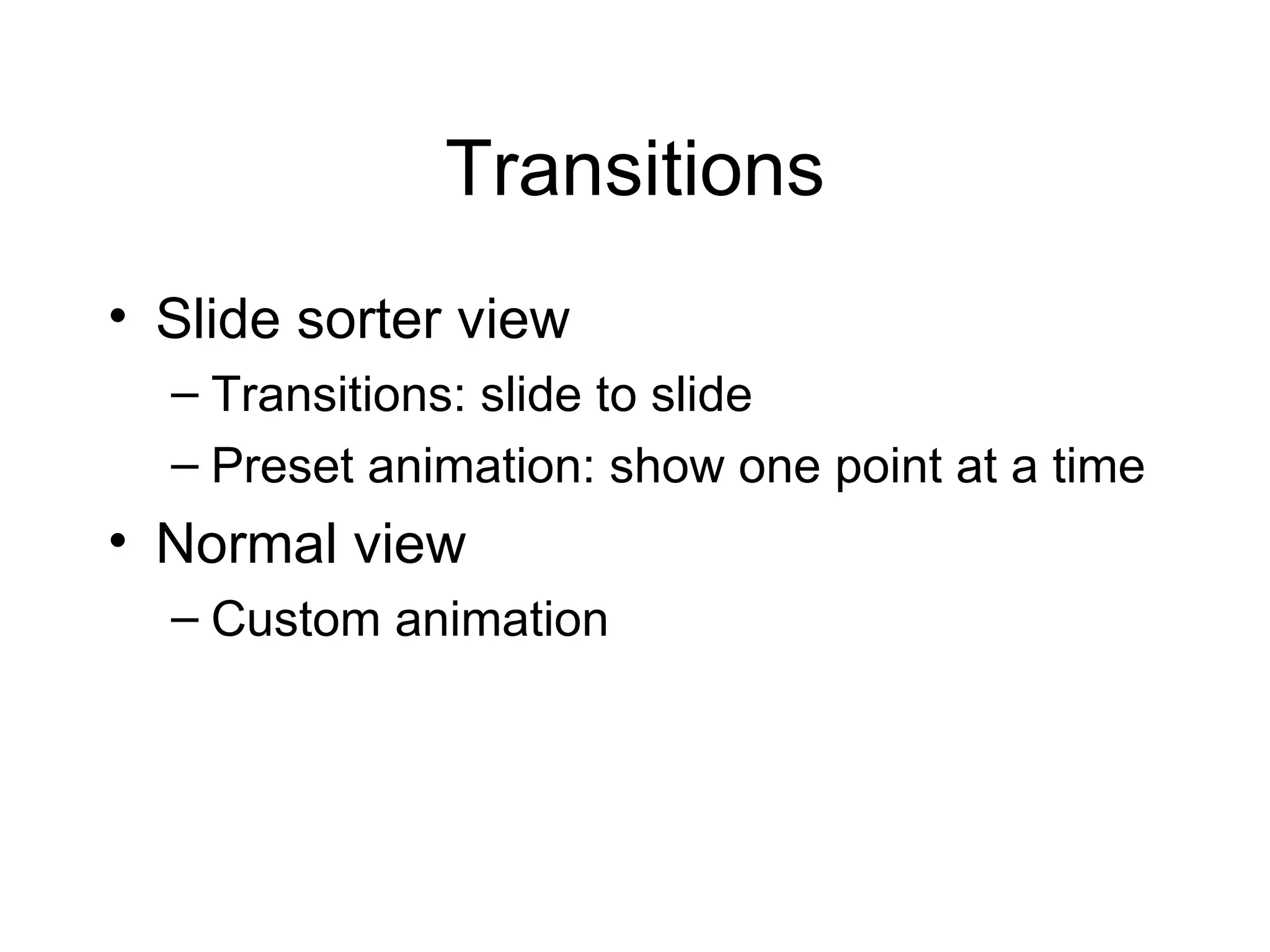 Transitions

• Slide sorter view
  – Transitions: slide to slide
  – Preset animation: show one point at a time
• Normal view
  – Custom animation